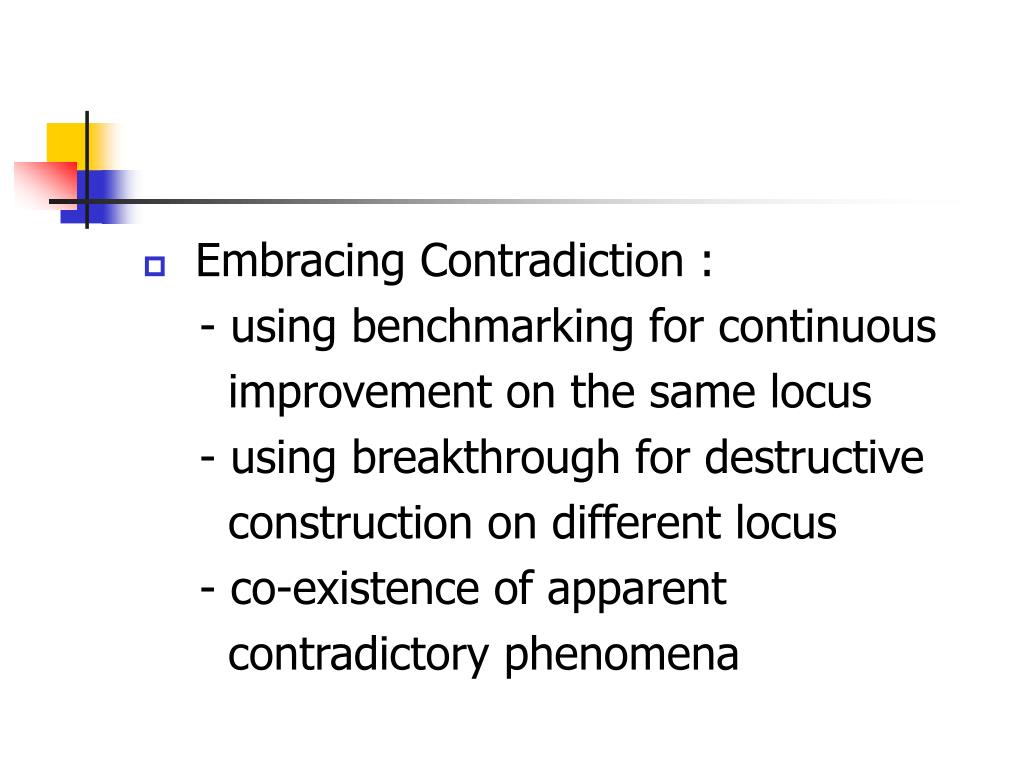 Embracing Contradiction :
- using benchmarking for continuous improvement on the same locus
- using breakthrough for destructive construction on different locus
- co-existence of apparent contradictory phenomena